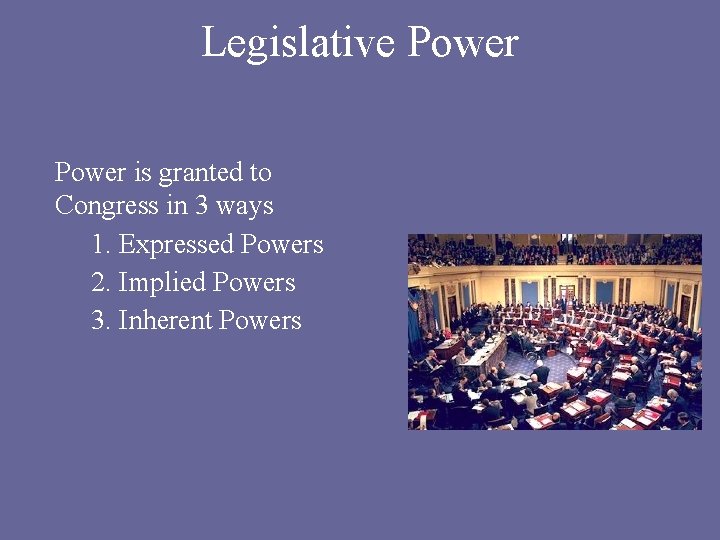 Legislative Power

Power is granted to Congress in 3 ways

1. Expressed Powers
2. Implied Powers
3. Inherent Powers